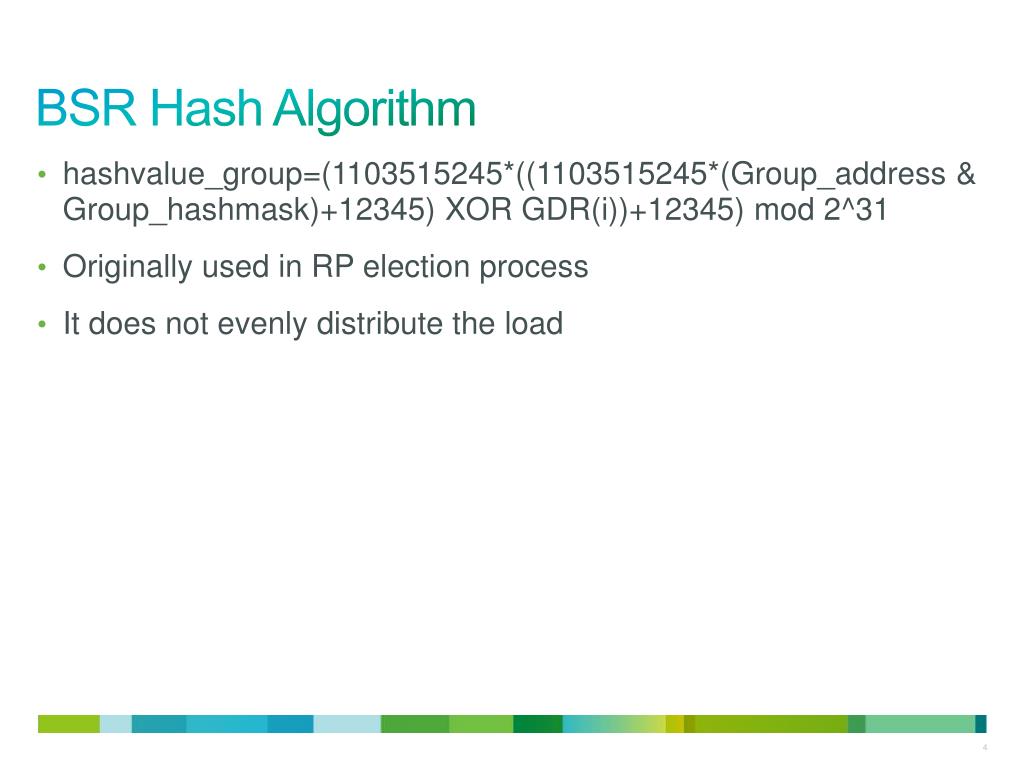 BSR Hash Algorithm

• hashvalue_group=(1103515245*((1103515245*(Group_address & Group_hashmask)+12345) XOR GDR(i))+12345) mod 2^31

• Originally used in RP election process

• It does not evenly distribute the load

4